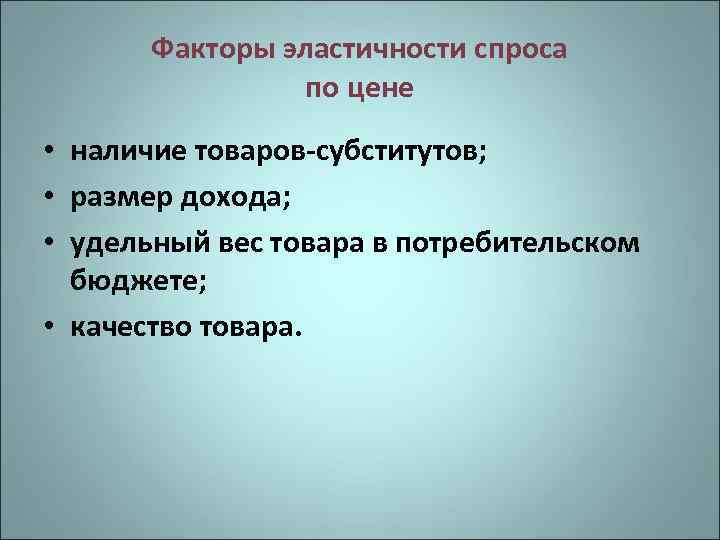 Факторы эластичности спроса по цене

• наличие товаров-субститутов;
• размер дохода;
• удельный вес товара в потребительском бюджете;
• качество товара.